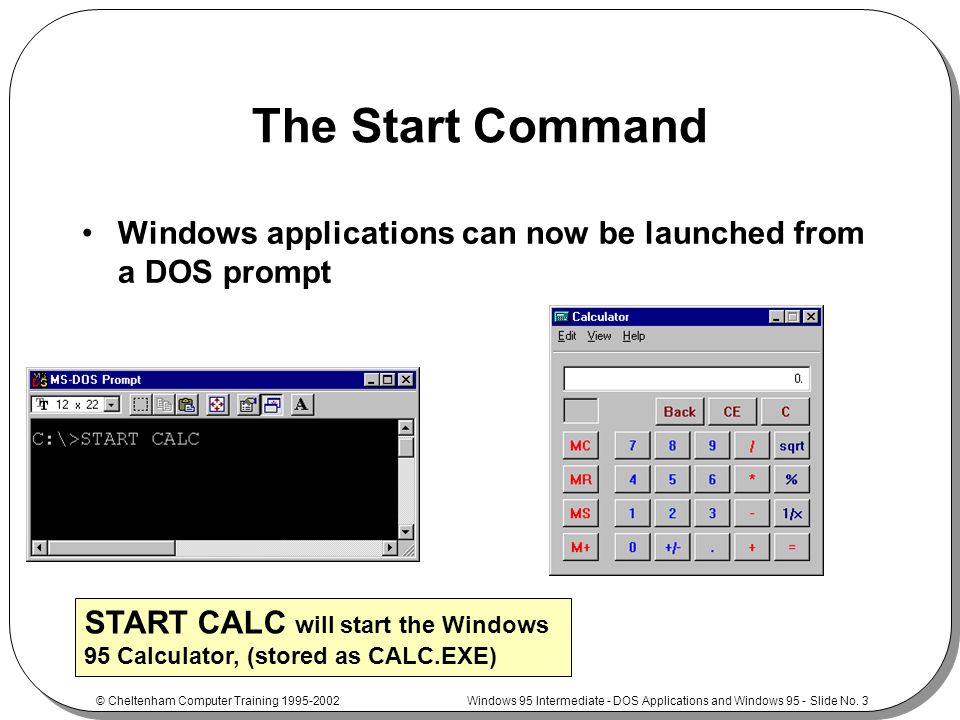 The Start Command

• Windows applications can now be launched from a DOS prompt

MS-DOS Prompt

12 x 22

A

C:\>START CALC

Calculator

Edit View Help

0.

Back CE C

MC 7 8 9 / sqrt

MR 4 5 6 * %

MS 1 2 3 - 1/x

M+ 0 +/- . + =

START CALC will start the Windows 95 Calculator, (stored as CALC.EXE)

© Cheltenham Computer Training 1995-2002

Windows 95 Intermediate - DOS Applications and Windows 95 - Slide No. 3